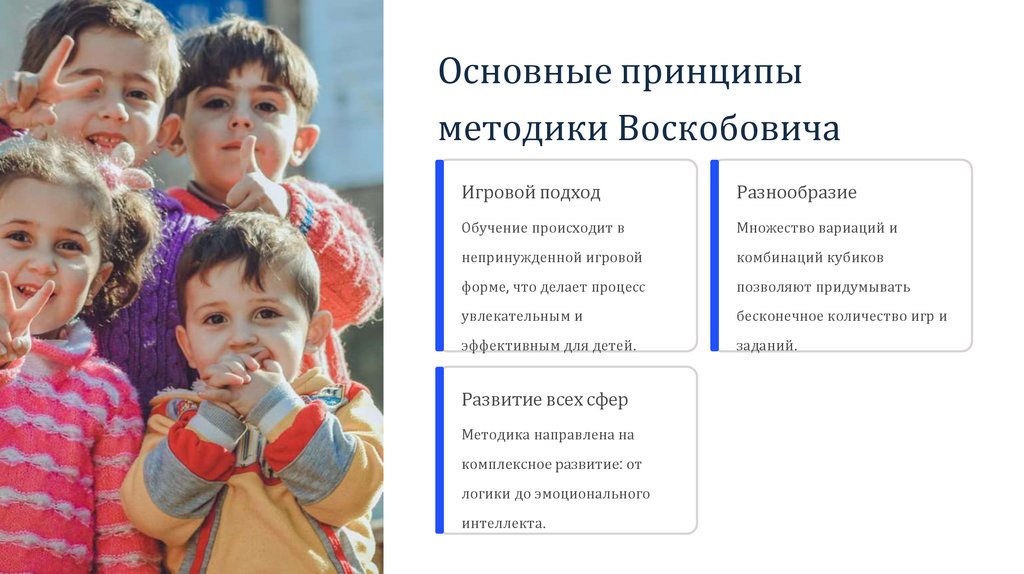 Основные принципы методики Воскобовича

Игровой подход

Обучение происходит в непринужденной игровой форме, что делает процесс увлекательным и эффективным для детей.

Разнообразие

Множество вариаций и комбинаций кубиков позволяют придумывать бесконечное количество игр и заданий.

Развитие всех сфер

Методика направлена на комплексное развитие: от логики до эмоционального интеллекта.